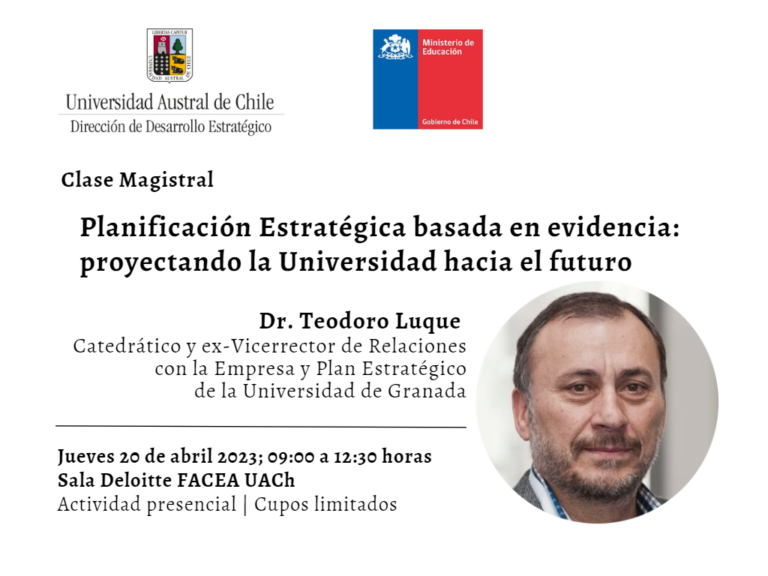 Universidad Austral de Chile
Dirección de Desarrollo Estratégico

Ministerio de Educación

Gobierno de Chile

Clase Magistral

Planificación Estratégica basada en evidencia: proyectando la Universidad hacia el futuro

Dr. Teodoro Luque
Catedrático y ex-Vicerrector de Relaciones con la Empresa y Plan Estratégico de la Universidad de Granada

Jueves 20 de abril 2023; 09:00 a 12:30 horas
Sala Deloitte FACEA UACh
Actividad presencial | Cupos limitados